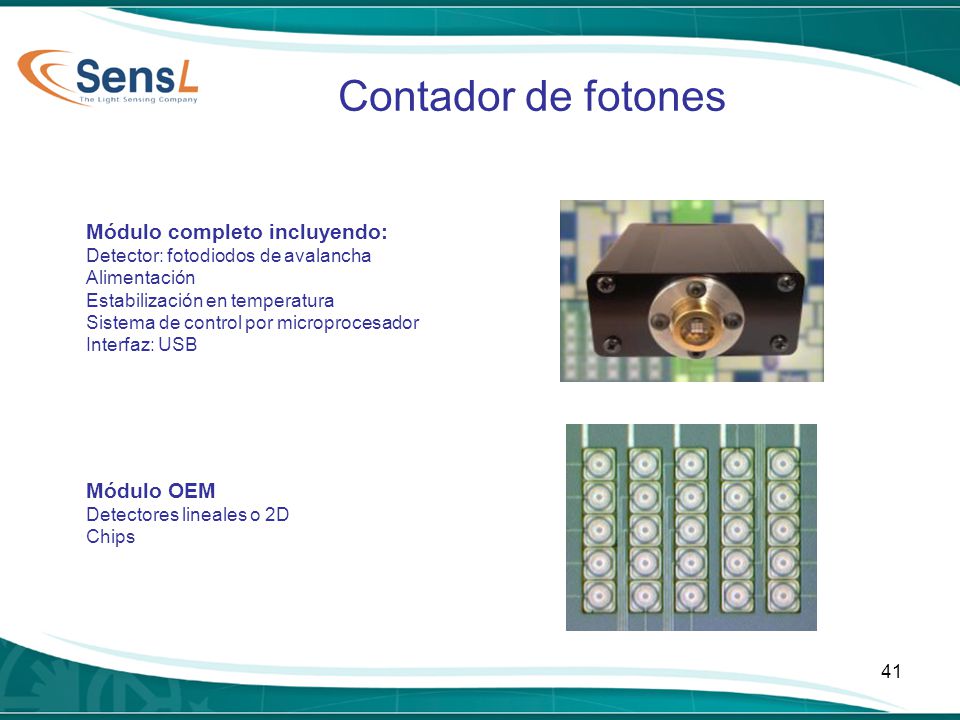 SensL
The Light Sensing Company

Contador de fotones

Módulo completo incluyendo:
Detector: fotodiodos de avalancha
Alimentación
Estabilización en temperatura
Sistema de control por microprocesador
Interfaz: USB

Módulo OEM
Detectores lineales o 2D
Chips

41